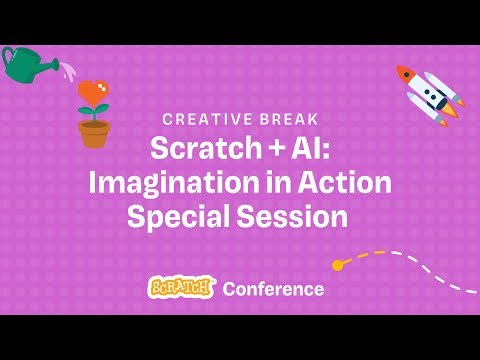 CREATIVE BREAK
Scratch + AI: Imagination in Action Special Session

SCRATCH Conference